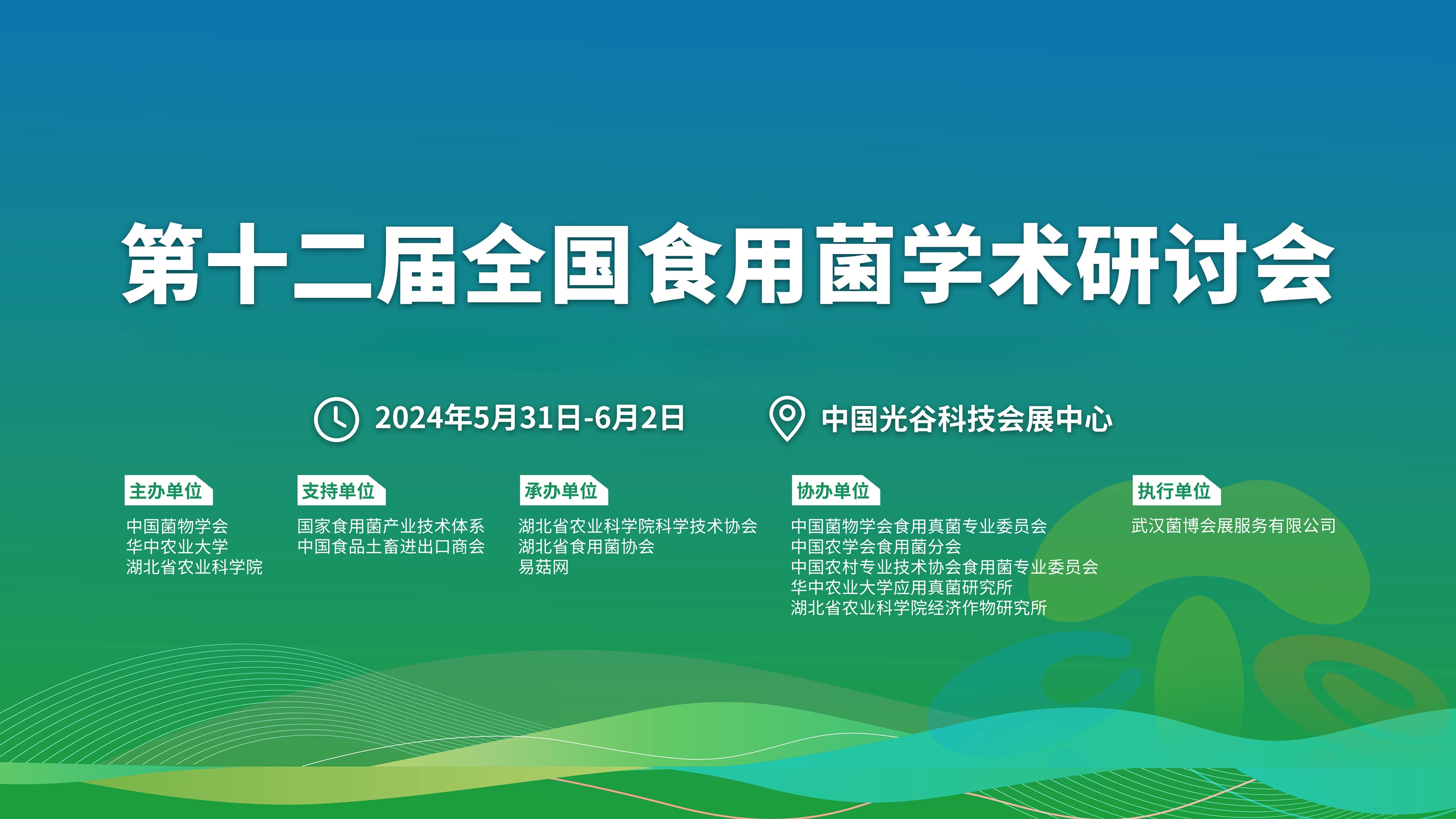 第十二届全国食用菌学术研讨会

2024年5月31日-6月2日

中国光谷科技会展中心

主办单位

中国菌物学会
华中农业大学
湖北省农业科学院

支持单位

国家食用菌产业技术体系
中国食品土畜进出口商会

承办单位

湖北省农业科学院科学技术协会
湖北省食用菌协会
易菇网

协办单位

中国菌物学会食用真菌专业委员会
中国农学会食用菌分会
中国农村专业技术协会食用菌专业委员会
华中农业大学应用真菌研究所
湖北省农业科学院经济作物研究所

执行单位

武汉菌博会展服务有限公司